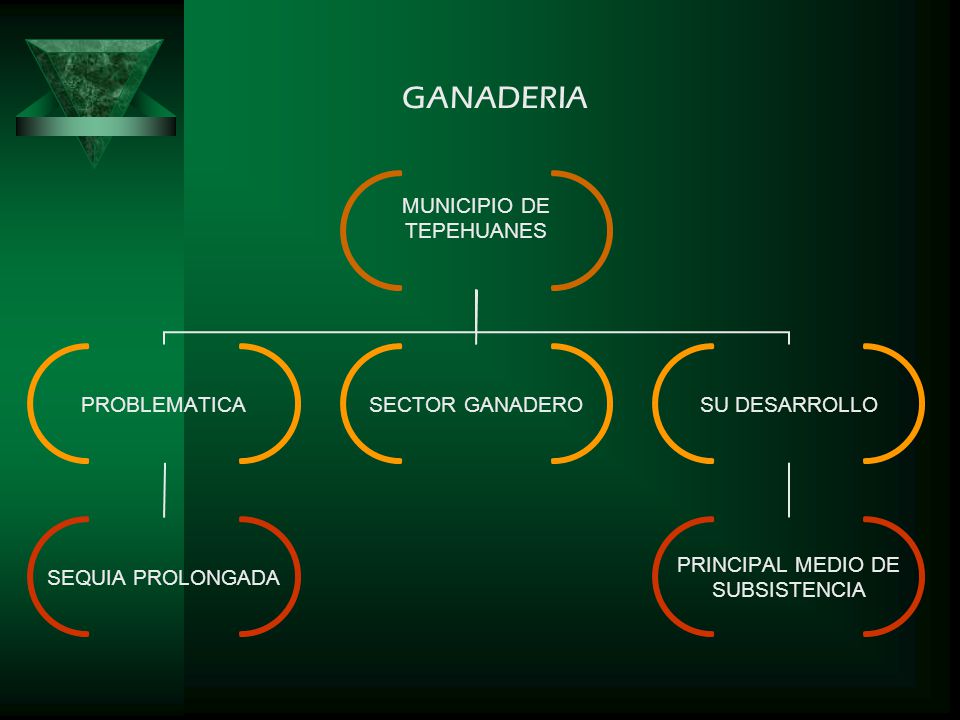 GANADERIA

MUNICIPIO DE TEPEHUANES

PROBLEMATICA

SECTOR GANADERO

SU DESARROLLO

SEQUIA PROLONGADA

PRINCIPAL MEDIO DE SUBSISTENCIA